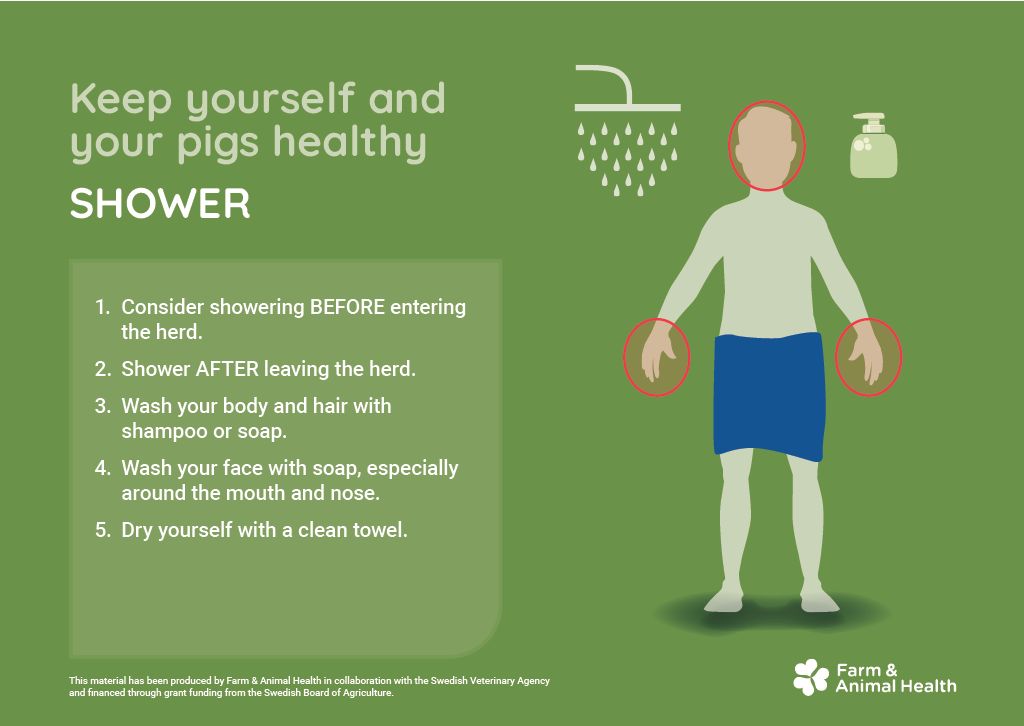 Keep yourself and your pigs healthy

SHOWER

1. Consider showering BEFORE entering the herd.
2. Shower AFTER leaving the herd.
3. Wash your body and hair with shampoo or soap.
4. Wash your face with soap, especially around the mouth and nose.
5. Dry yourself with a clean towel.

This material has been produced by Farm & Animal Health in collaboration with the Swedish Veterinary Agency and financed through grant funding from the Swedish Board of Agriculture.

Farm & Animal Health